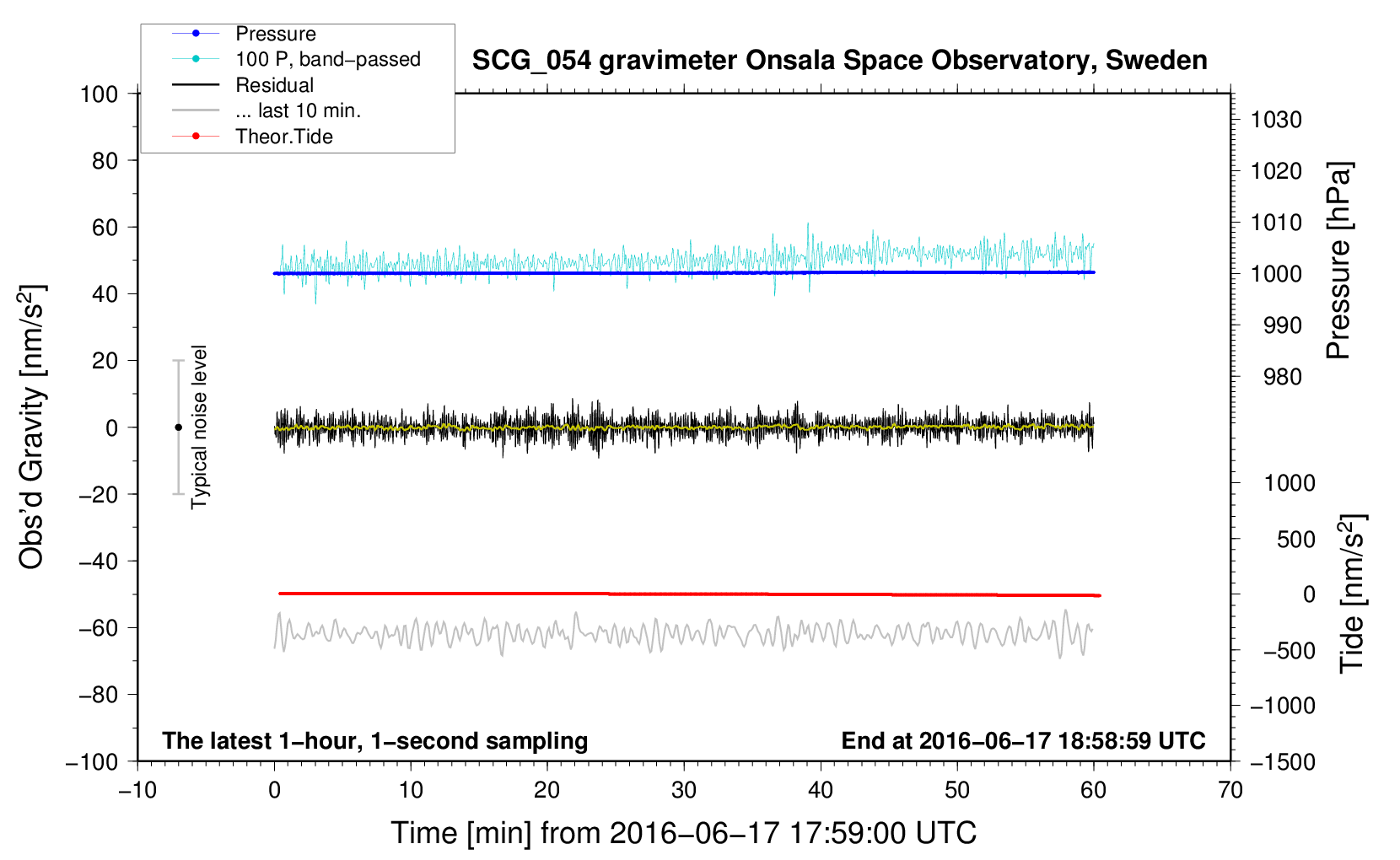 Pressure
100 P, band−passed
Residual
... last 10 min.
Theor.Tide

SCG_054 gravimeter Onsala Space Observatory, Sweden

Obs'd Gravity [nm/s$^2$]

100
80
60
40
20
0
−20
−40
−60
−80
−100

Typical noise level

1030
1020
1010
1000
990
980

Pressure [hPa]

1000
500
0
−500
−1000
−1500

Tide [nm/s$^2$]

The latest 1−hour, 1−second sampling

End at 2016−06−17 18:58:59 UTC

−10
0
10
20
30
40
50
60
70

Time [min] from 2016−06−17 17:59:00 UTC